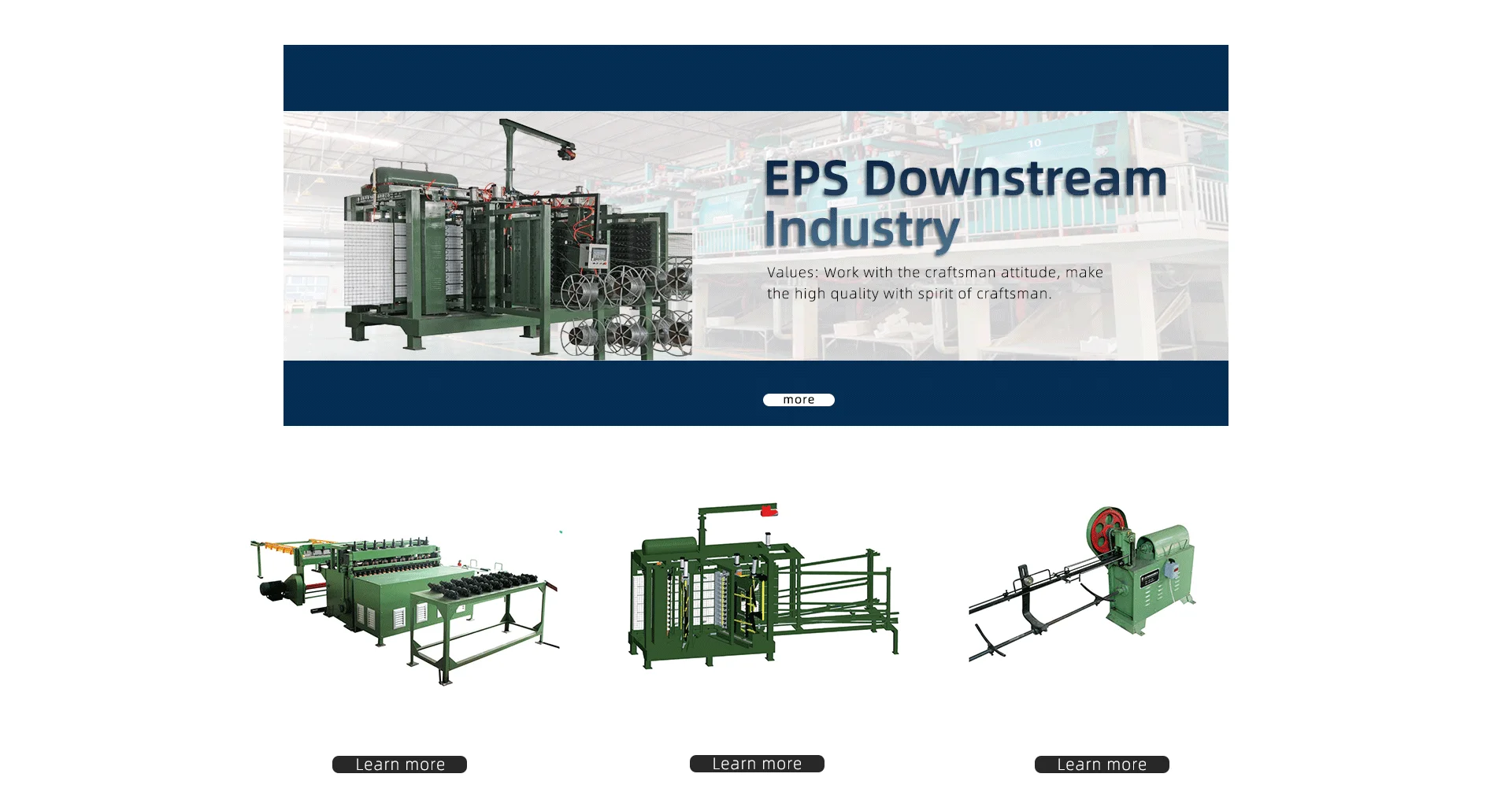 EPS Downstream Industry

Values: Work with the craftsman attitude, make the high quality with spirit of craftsman.

more

Learn more

Learn more

Learn more